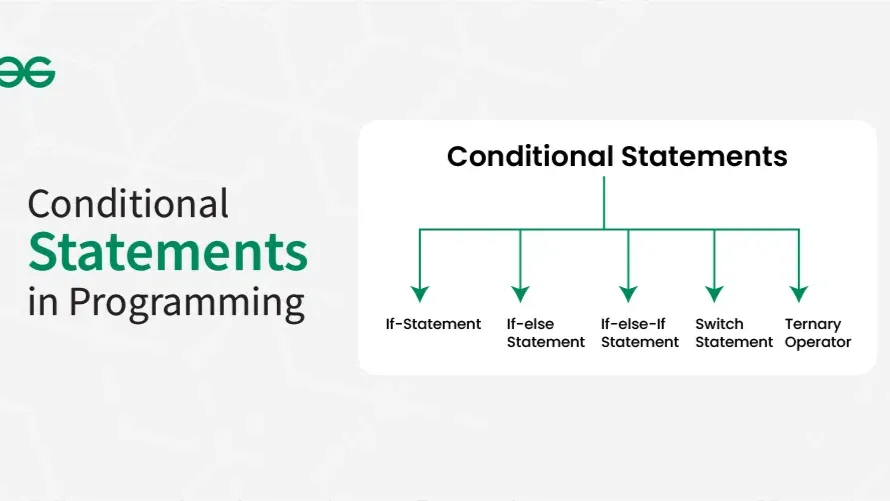 Conditional Statements in Programming

Conditional Statements

If-Statement

If-else Statement

If-else-If Statement

Switch Statement

Ternary Operator